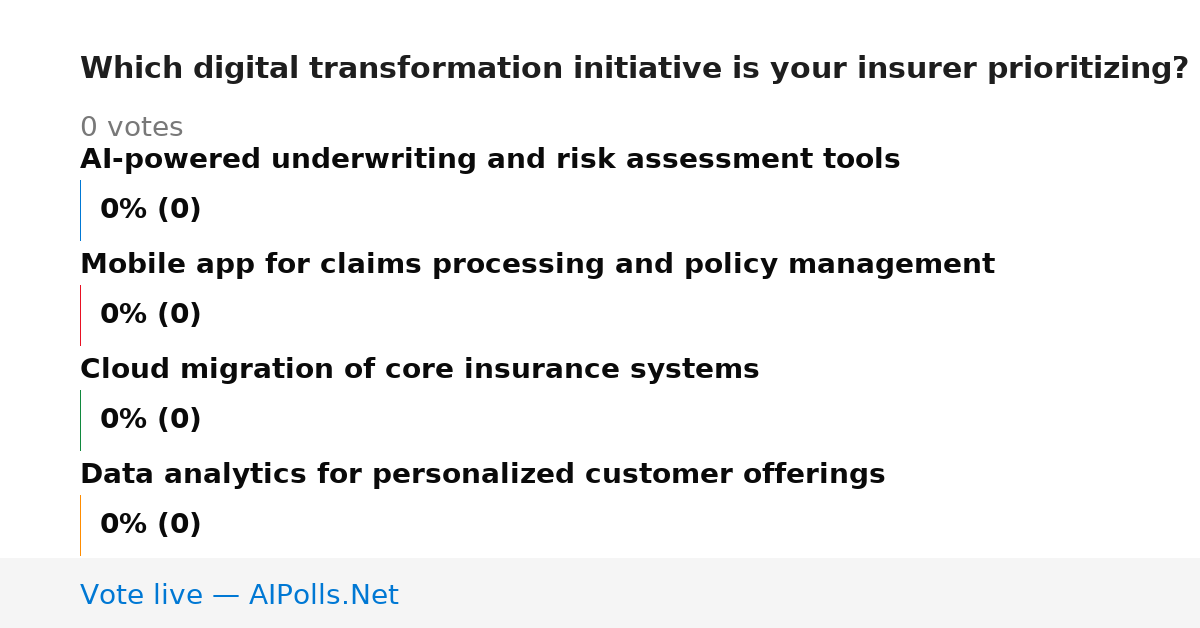 Which digital transformation initiative is your insurer prioritizing?

0 votes

AI-powered underwriting and risk assessment tools

0% (0)

Mobile app for claims processing and policy management

0% (0)

Cloud migration of core insurance systems

0% (0)

Data analytics for personalized customer offerings

0% (0)

Vote live — AIPolls.Net